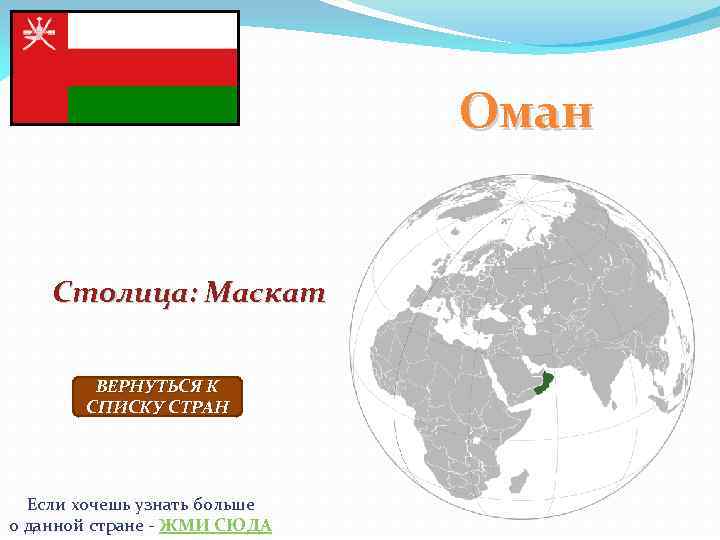 Оман

Столица: Маскат

ВЕРНУТЬСЯ К СПИСКУ СТРАН

Если хочешь узнать больше о данной стране - ЖМИ СЮДА